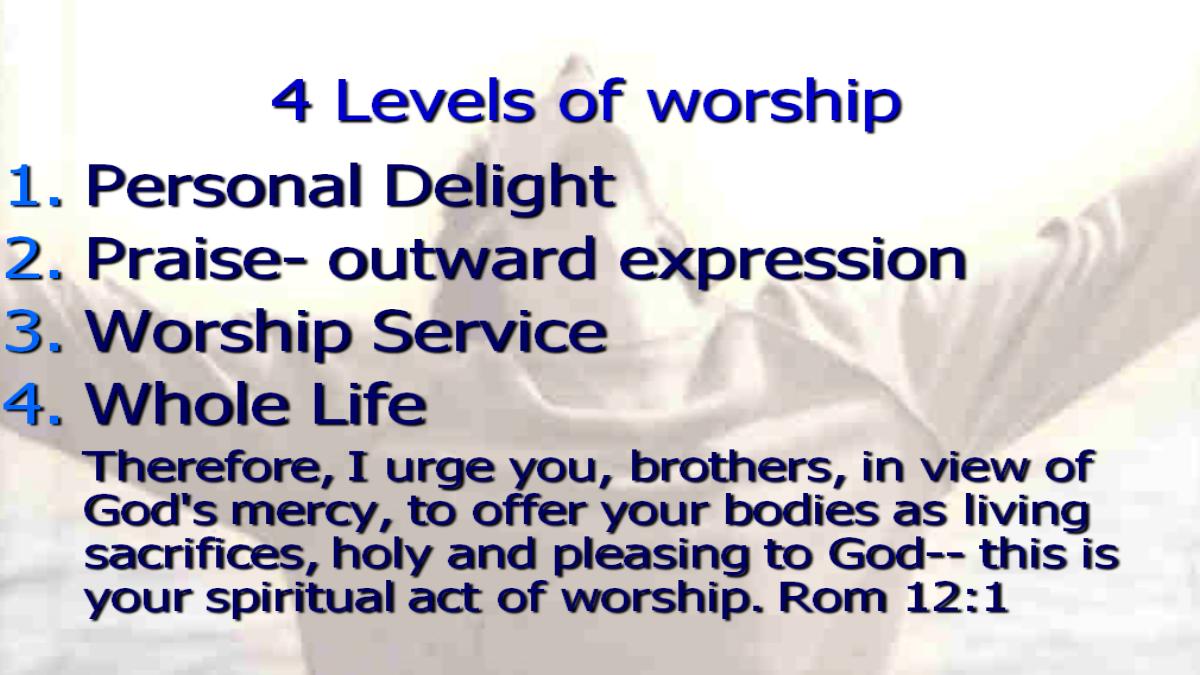 4 Levels of worship

1. Personal Delight
2. Praise- outward expression
3. Worship Service
4. Whole Life

Therefore, I urge you, brothers, in view of God's mercy, to offer your bodies as living sacrifices, holy and pleasing to God-- this is your spiritual act of worship. Rom 12:1